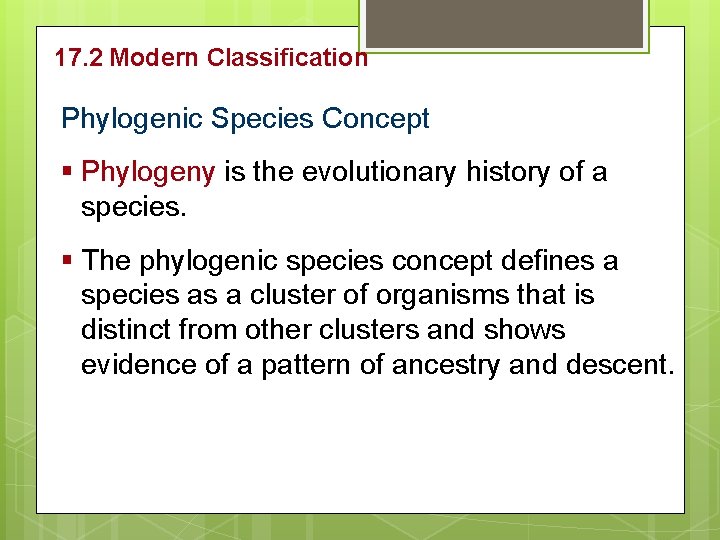 17.2 Modern Classification

Phylogenic Species Concept

▪ Phylogeny is the evolutionary history of a species.

▪ The phylogenic species concept defines a species as a cluster of organisms that is distinct from other clusters and shows evidence of a pattern of ancestry and descent.